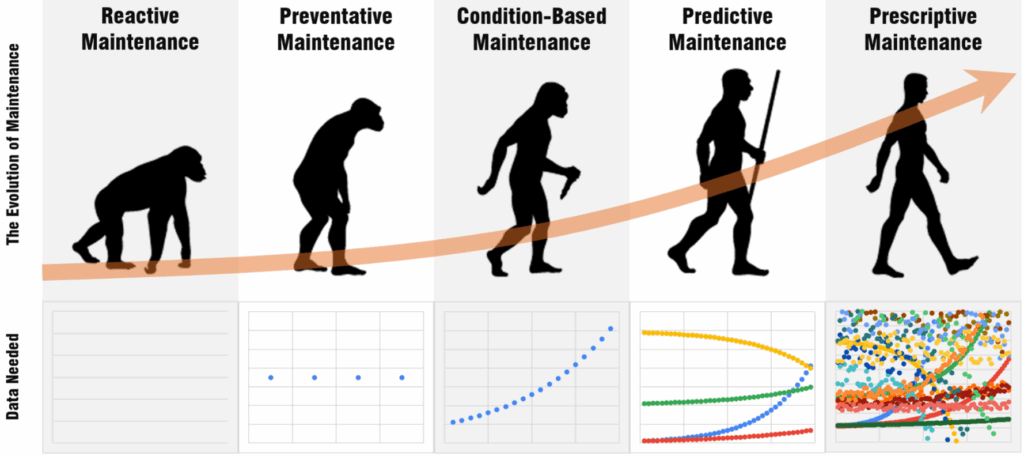 The Evolution of Maintenance

Reactive Maintenance

Preventative Maintenance

Condition-Based Maintenance

Predictive Maintenance

Prescriptive Maintenance

Data Needed